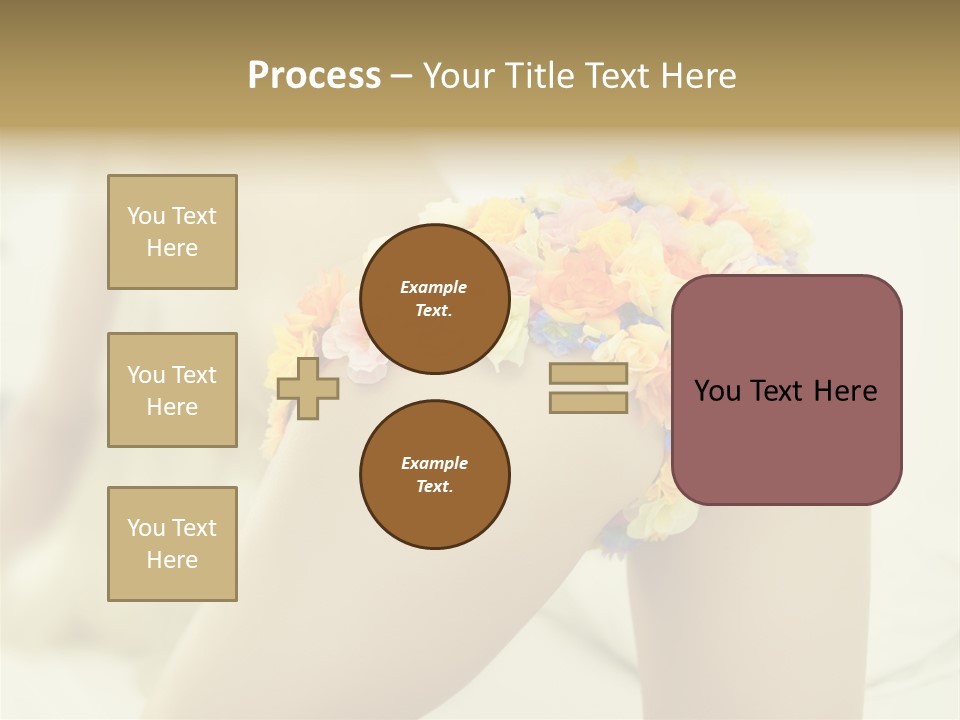 Process – Your Title Text Here

You Text Here

You Text Here

You Text Here

Example Text.

Example Text.

You Text Here